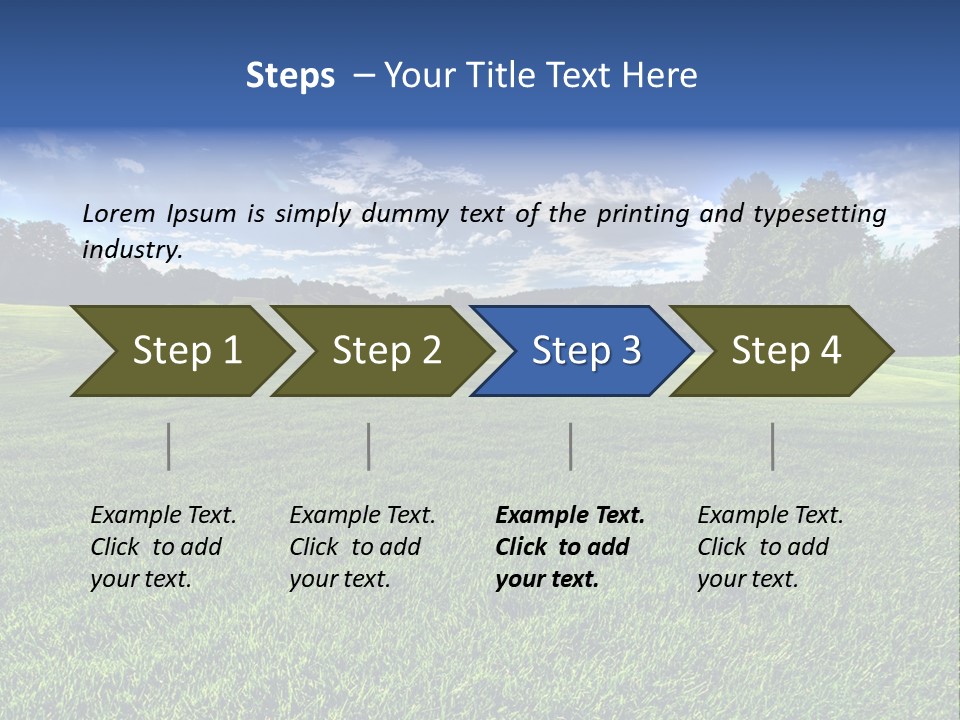 Steps – Your Title Text Here

Lorem Ipsum is simply dummy text of the printing and typesetting industry.

Step 1

Step 2

Step 3

Step 4

Example Text. Click to add your text.

Example Text. Click to add your text.

Example Text. Click to add your text.

Example Text. Click to add your text.